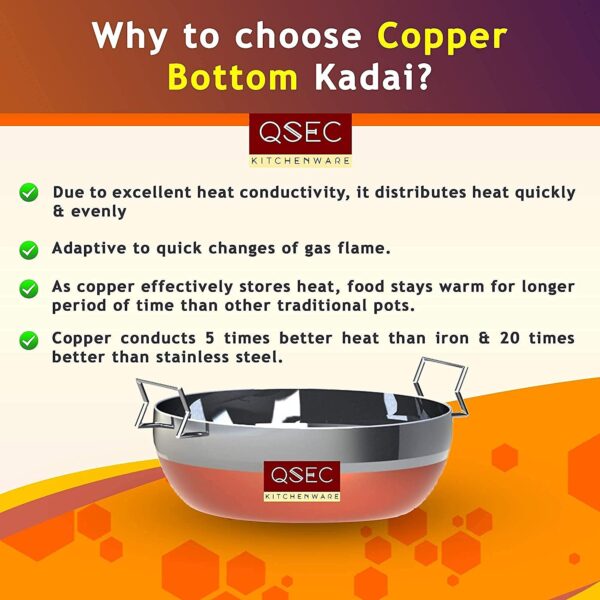 Why to choose Copper Bottom Kadai?

QSEC
KITCHENWARE

Due to excellent heat conductivity, it distributes heat quickly & evenly

Adaptive to quick changes of gas flame.

As copper effectively stores heat, food stays warm for longer period of time than other traditional pots.

Copper conducts 5 times better heat than iron & 20 times better than stainless steel.

QSEC
KITCHENWARE